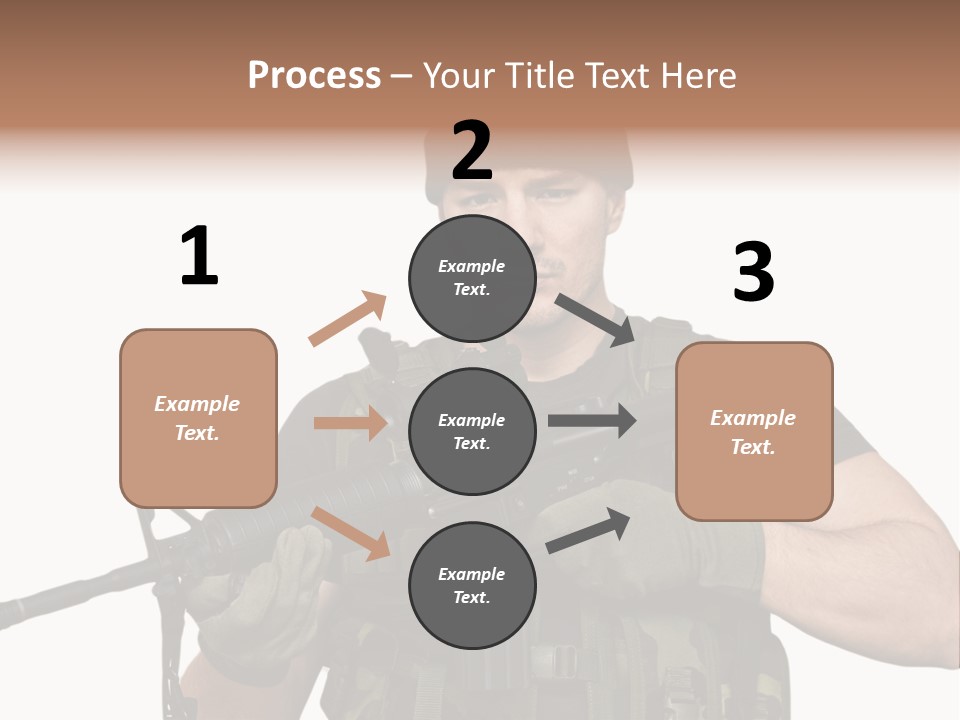 Process – Your Title Text Here

1

Example Text.

2

Example Text.

Example Text.

Example Text.

3

Example Text.